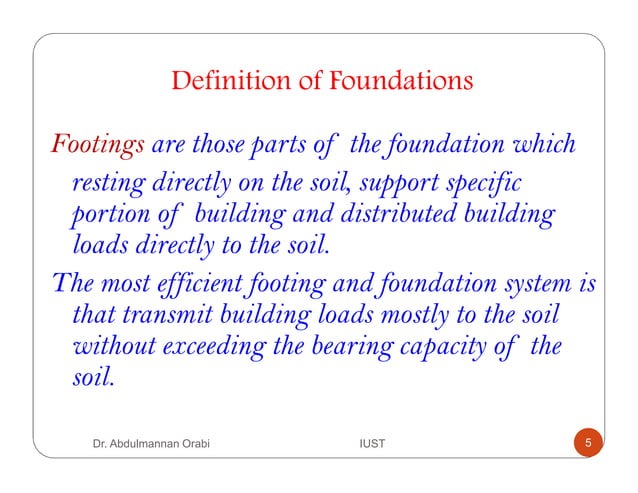 Definition of Foundations

Footings are those parts of the foundation which resting directly on the soil, support specific portion of building and distributed building loads directly to the soil.

The most efficient footing and foundation system is that transmit building loads mostly to the soil without exceeding the bearing capacity of the soil.

Dr. Abdulmannan Orabi

IUST

5